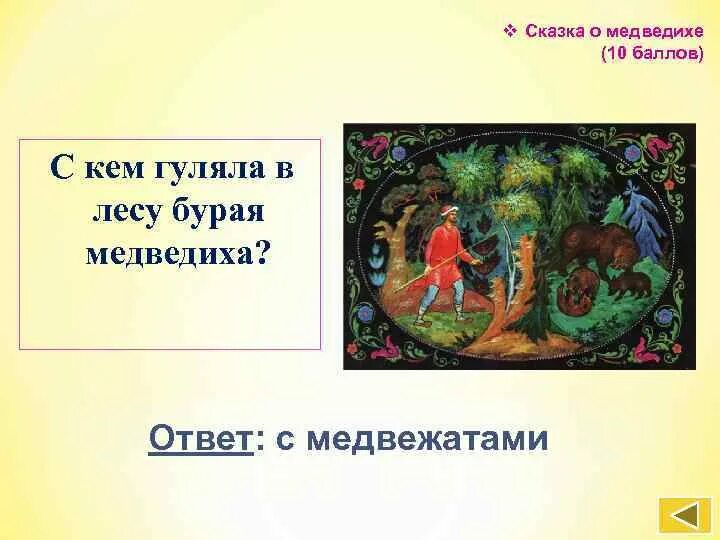 ❖ Сказка о медведихе (10 баллов)

С кем гуляла в лесу бурая медведиха?

Ответ: с медвежатами